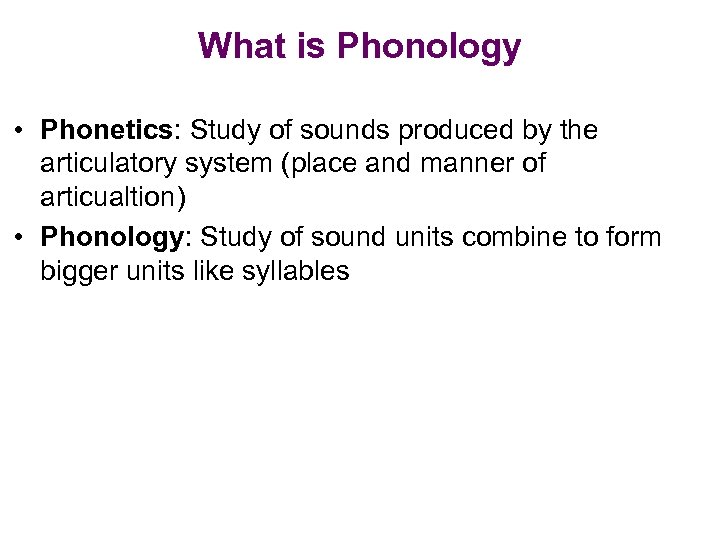 What is Phonology

• Phonetics: Study of sounds produced by the articulatory system (place and manner of articualtion)
• Phonology: Study of sound units combine to form bigger units like syllables